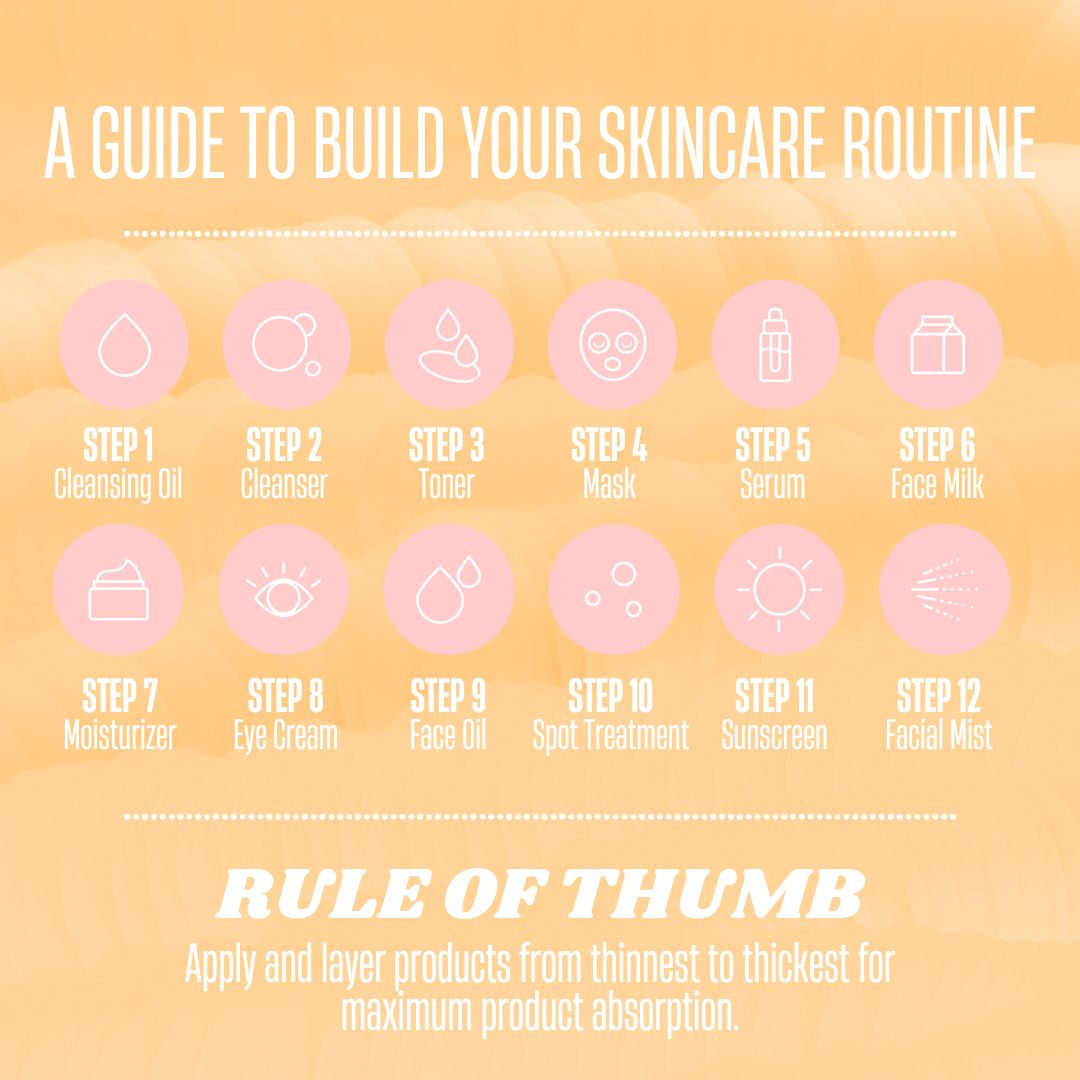 A GUIDE TO BUILD YOUR SKINCARE ROUTINE

STEP 1
Cleansing Oil

STEP 2
Cleanser

STEP 3
Toner

STEP 4
Mask

STEP 5
Serum

STEP 6
Face Milk

STEP 7
Moisturizer

STEP 8
Eye Cream

STEP 9
Face Oil

STEP 10
Spot Treatment

STEP 11
Sunscreen

STEP 12
Facial Mist

RULE OF THUMB

Apply and layer products from thinnest to thickest for maximum product absorption.